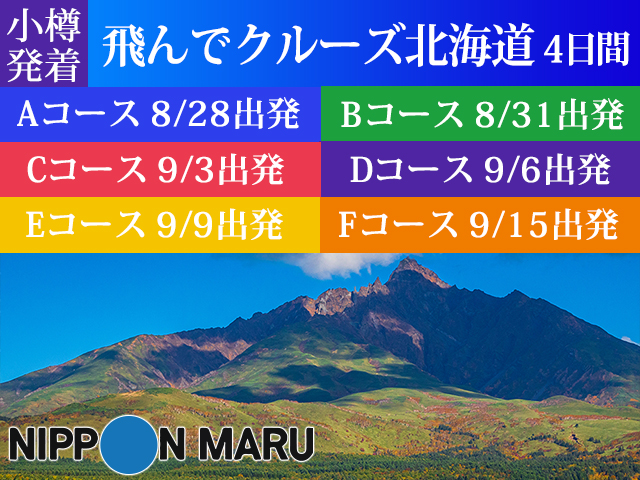 小樽発着

飛んでクルーズ北海道 4日間

Aコース 8/28出発

Bコース 8/31出発

Cコース 9/3出発

Dコース 9/6出発

Eコース 9/9出発

Fコース 9/15出発

NIPPON MARU